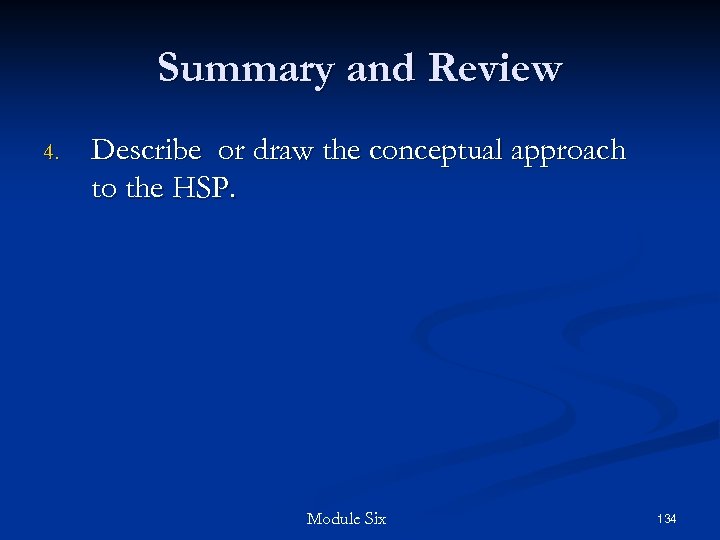 Summary and Review

4. Describe  or draw the conceptual approach to the HSP.

Module Six

134